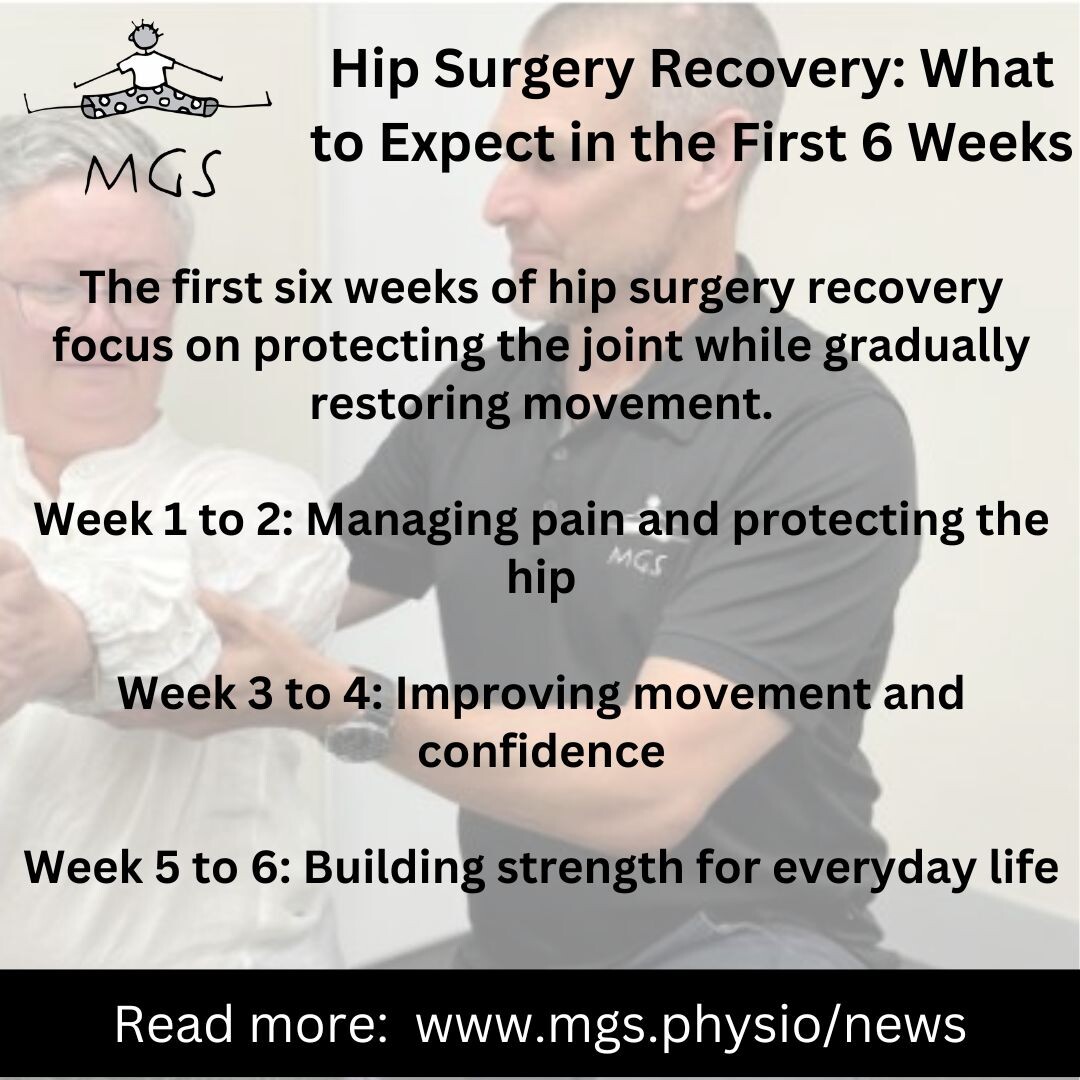 MGS

Hip Surgery Recovery: What to Expect in the First 6 Weeks

The first six weeks of hip surgery recovery focus on protecting the joint while gradually restoring movement.

Week 1 to 2: Managing pain and protecting the hip

MGS

Week 3 to 4: Improving movement and confidence

Week 5 to 6: Building strength for everyday life

Read more: www.mgs.physio/news